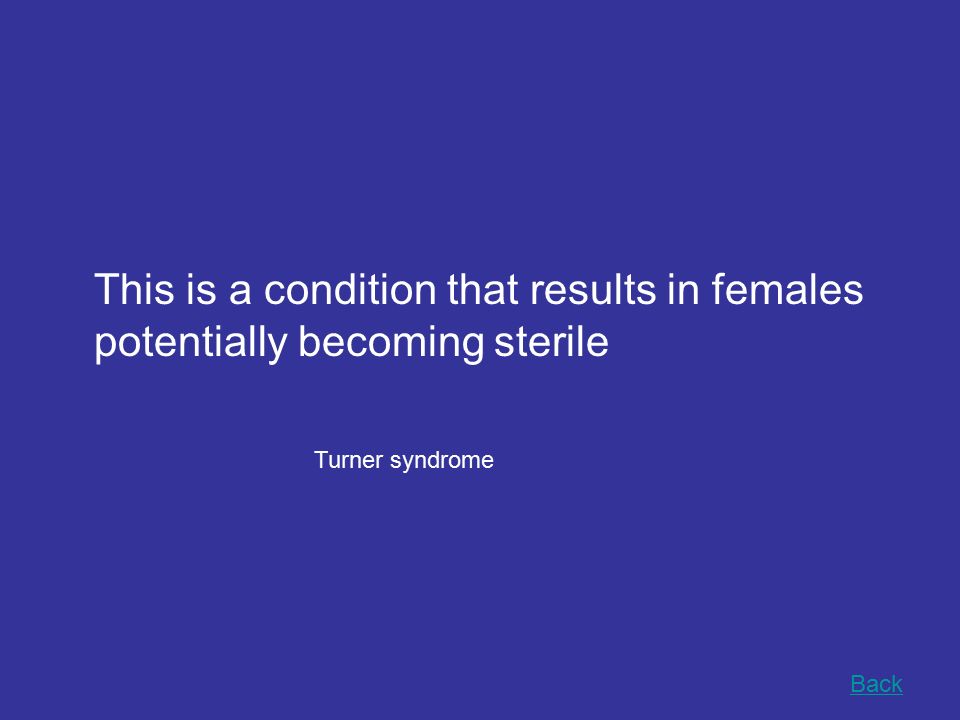 This is a condition that results in females potentially becoming sterile

Turner syndrome

Back